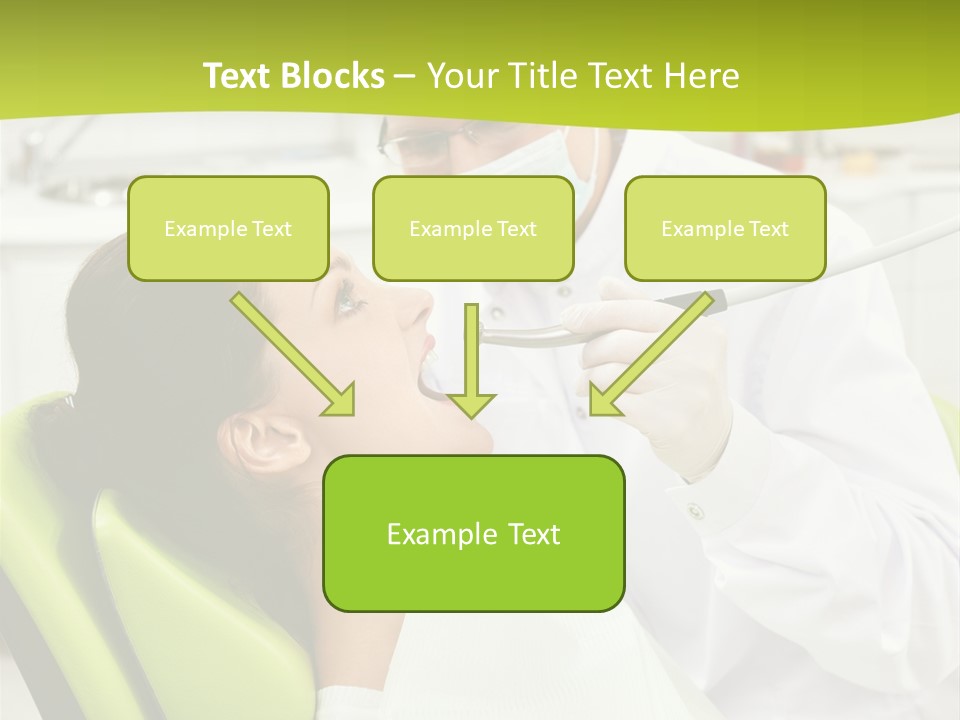 Text Blocks – Your Title Text Here

Example Text

Example Text

Example Text

Example Text